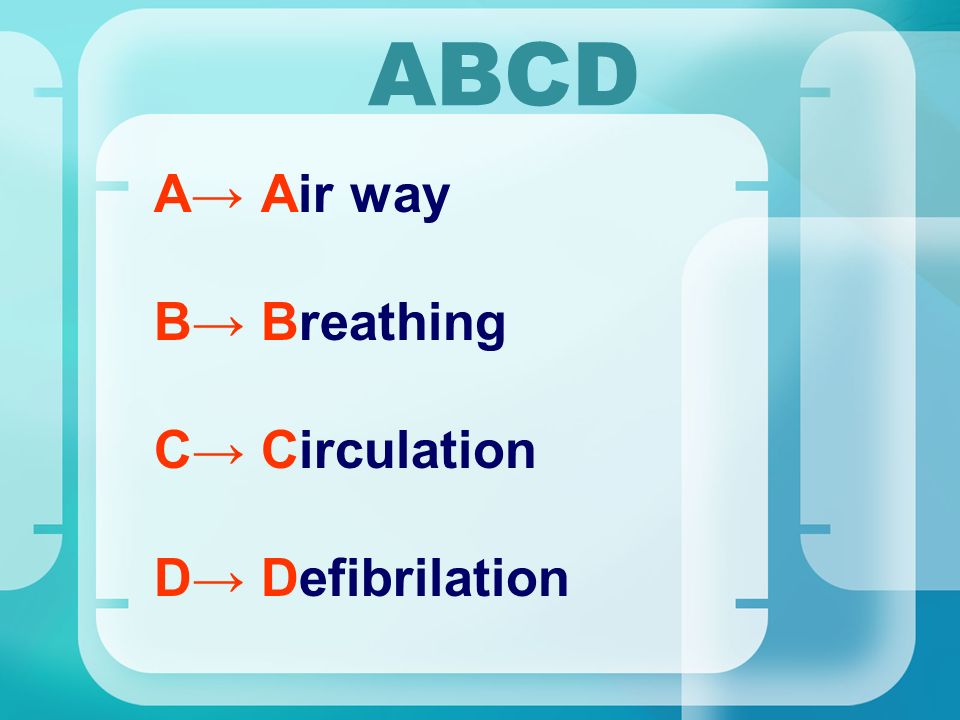 ABCD

A→ Air way

B→ Breathing

C→ Circulation

D→ Defibrilation